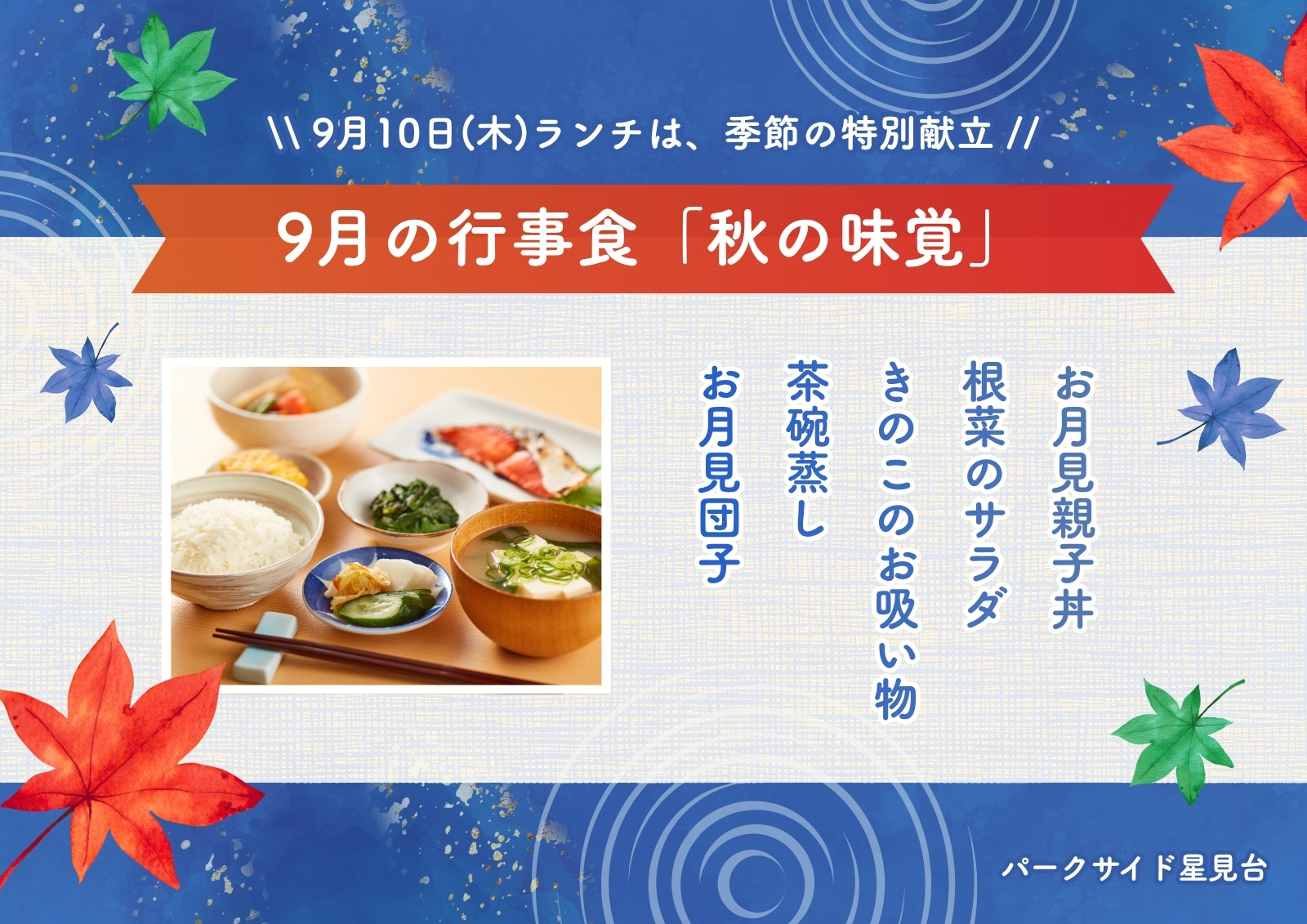 \\ 9月10日(木)ランチは、季節の特別献立 //

9月の行事食「秋の味覚」

お月見親子丼
根菜のサラダ
きのこのお吸い物
茶碗蒸し
お月見団子

パークサイド星見台